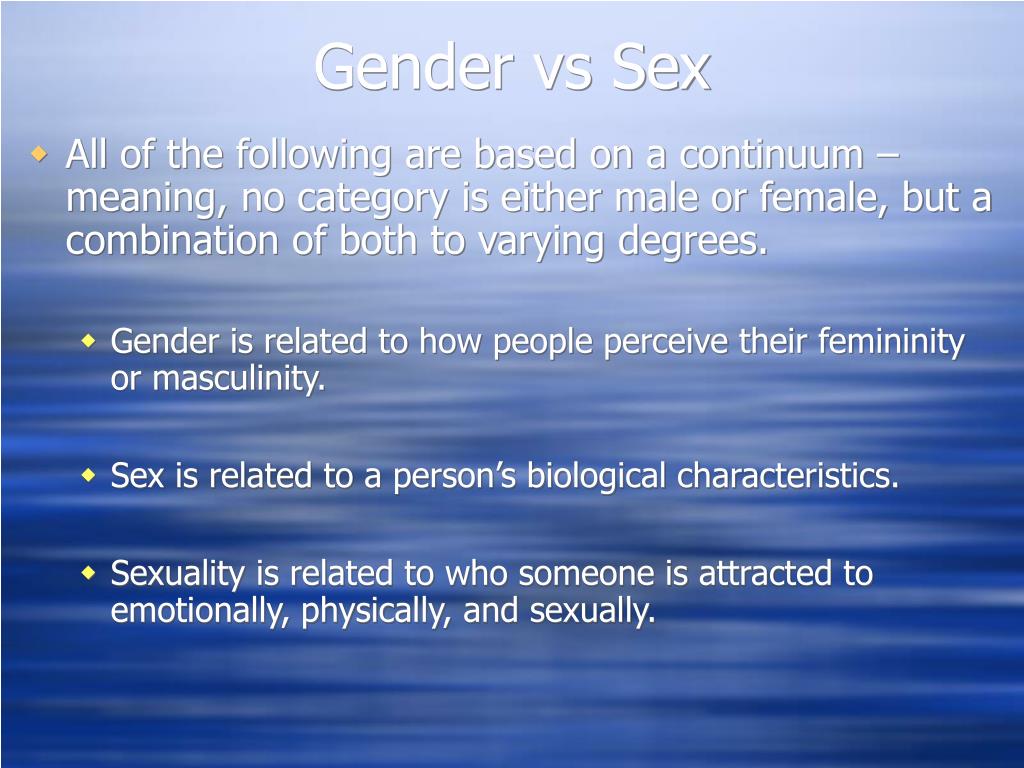 Gender vs Sex

All of the following are based on a continuum – meaning, no category is either male or female, but a combination of both to varying degrees.

Gender is related to how people perceive their femininity or masculinity.

Sex is related to a person’s biological characteristics.

Sexuality is related to who someone is attracted to emotionally, physically, and sexually.